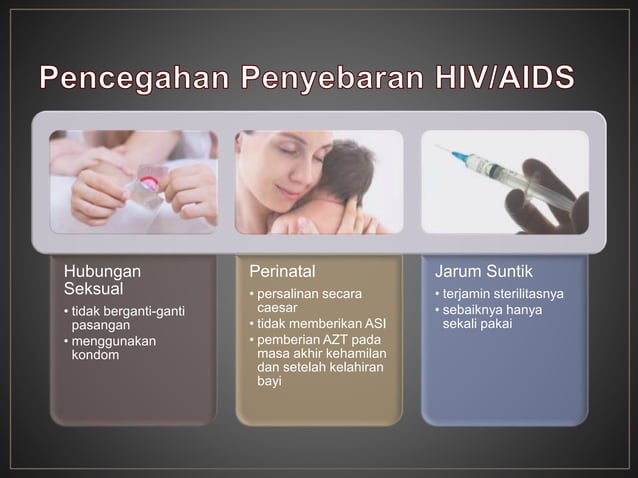 Pencegahan Penyebaran HIV/AIDS

Hubungan Seksual
• tidak berganti-ganti pasangan
• menggunakan kondom

Perinatal
• persalinan secara caesar
• tidak memberikan ASI
• pemberian AZT pada masa akhir kehamilan dan setelah kelahiran bayi

Jarum Suntik
• terjamin sterilitasnya
• sebaiknya hanya sekali pakai